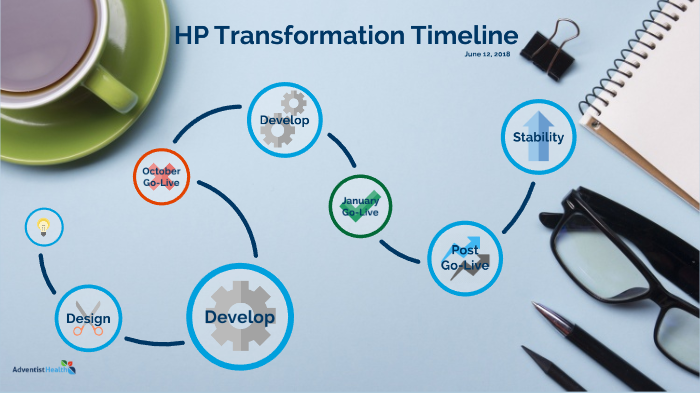 HP Transformation Timeline
June 12, 2018

Design

Develop

October Go-Live

Develop

January Go-Live

Post Go-Live

Stability

Adventist Health